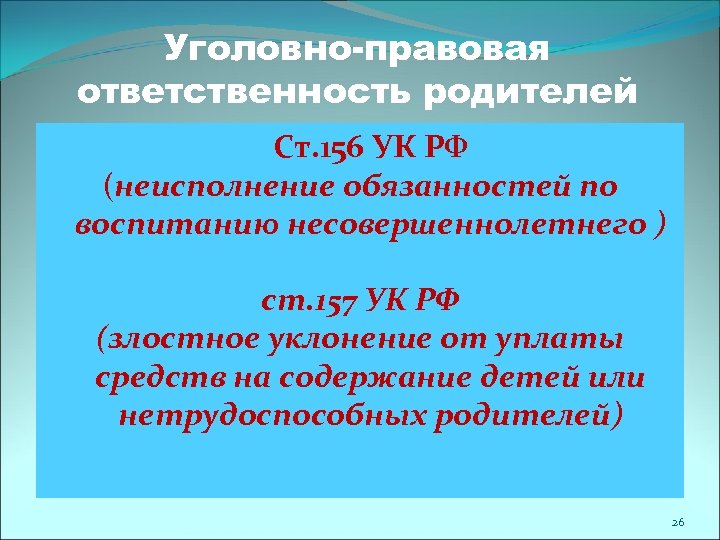 Уголовно-правовая ответственность родителей

Ст.156 УК РФ
(неисполнение обязанностей по воспитанию несовершеннолетнего )

ст.157 УК РФ
(злостное уклонение от уплаты средств на содержание детей или нетрудоспособных родителей)

26